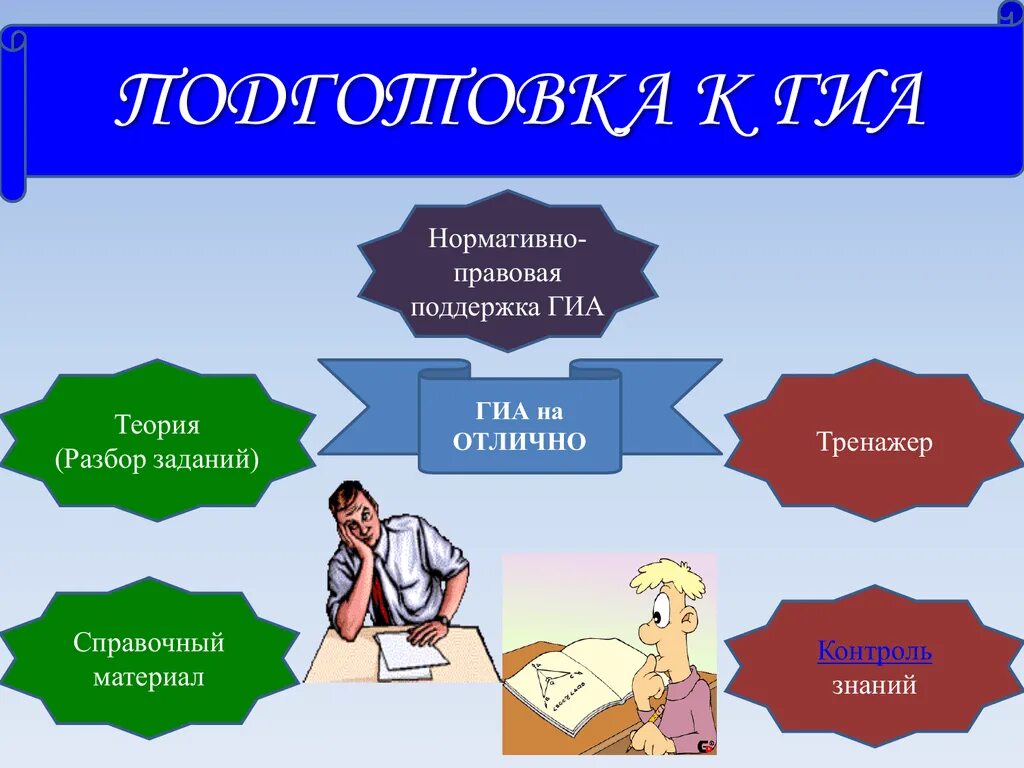 ПОДГОТОВКА К ГИА

Нормативно-правовая поддержка ГИА

Теория (Разбор заданий)

ГИА на ОТЛИЧНО

Тренажер

Справочный материал

Контроль знаний